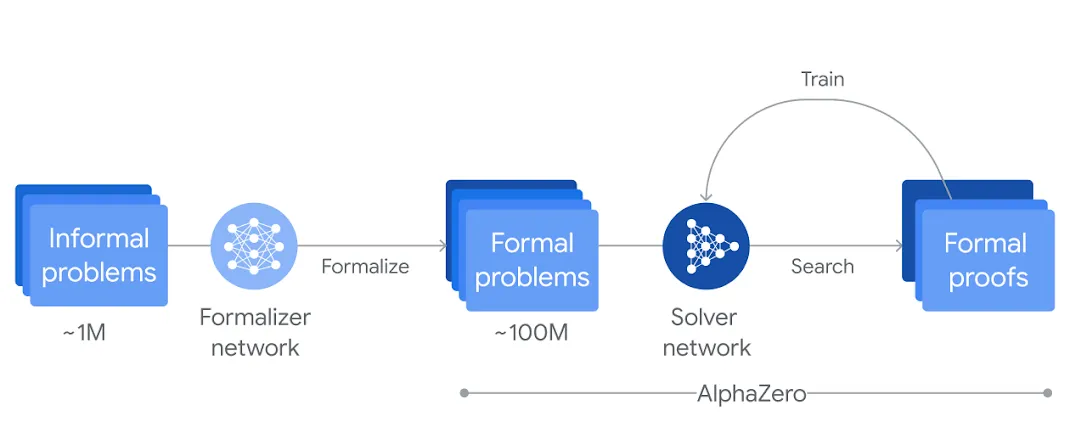 Train

Informal problems

~1M

Formalizer network

Formalize

Formal problems

~100M

Solver network

Search

Formal proofs

AlphaZero